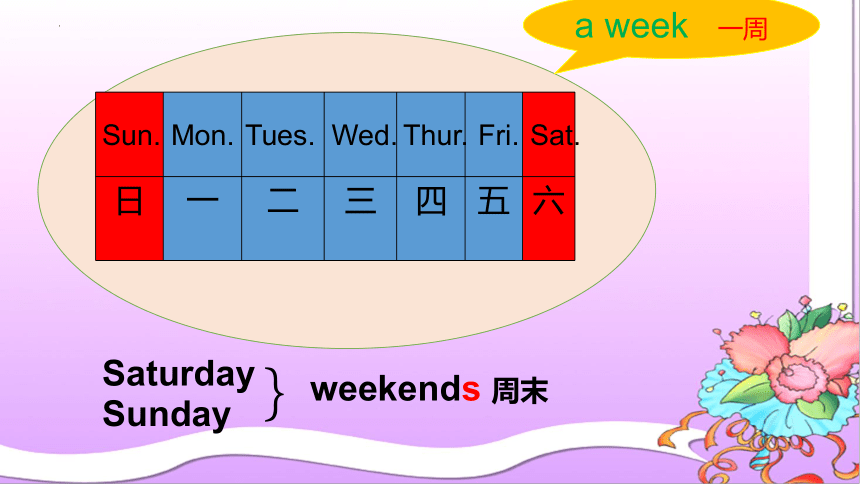 a week 一周

| Sun. | Mon. | Tues. | Wed. | Thur. | Fri. | Sat. |
|---|---|---|---|---|---|---|
| 日 | 一 | 二 | 三 | 四 | 五 | 六 |

Saturday
Sunday
weekends 周末